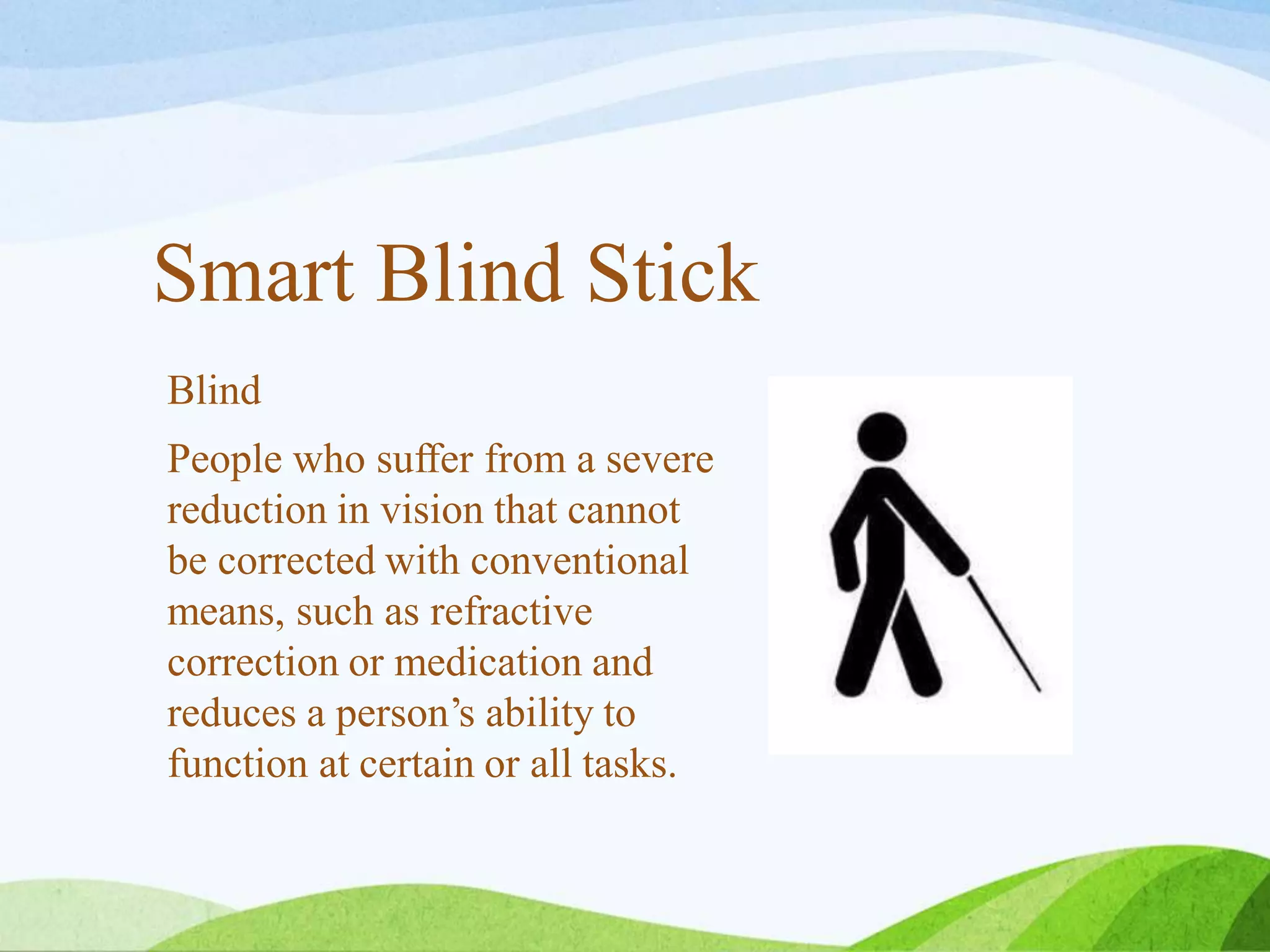 Smart Blind Stick

Blind

People who suffer from a severe reduction in vision that cannot be corrected with conventional means, such as refractive correction or medication and reduces a person’s ability to function at certain or all tasks.